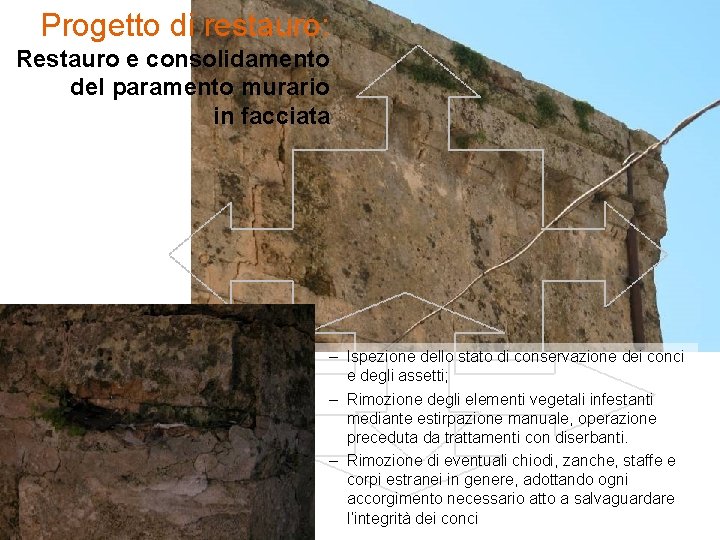 Progetto di restauro:

Restauro e consolidamento del paramento murario in facciata

– Ispezione dello stato di conservazione dei conci e degli assetti;

– Rimozione degli elementi vegetali infestanti mediante estirpazione manuale, operazione preceduta da trattamenti con diserbanti.

– Rimozione di eventuali chiodi, zanche, staffe e corpi estranei in genere, adottando ogni accorgimento necessario atto a salvaguardare l'integrità dei conci